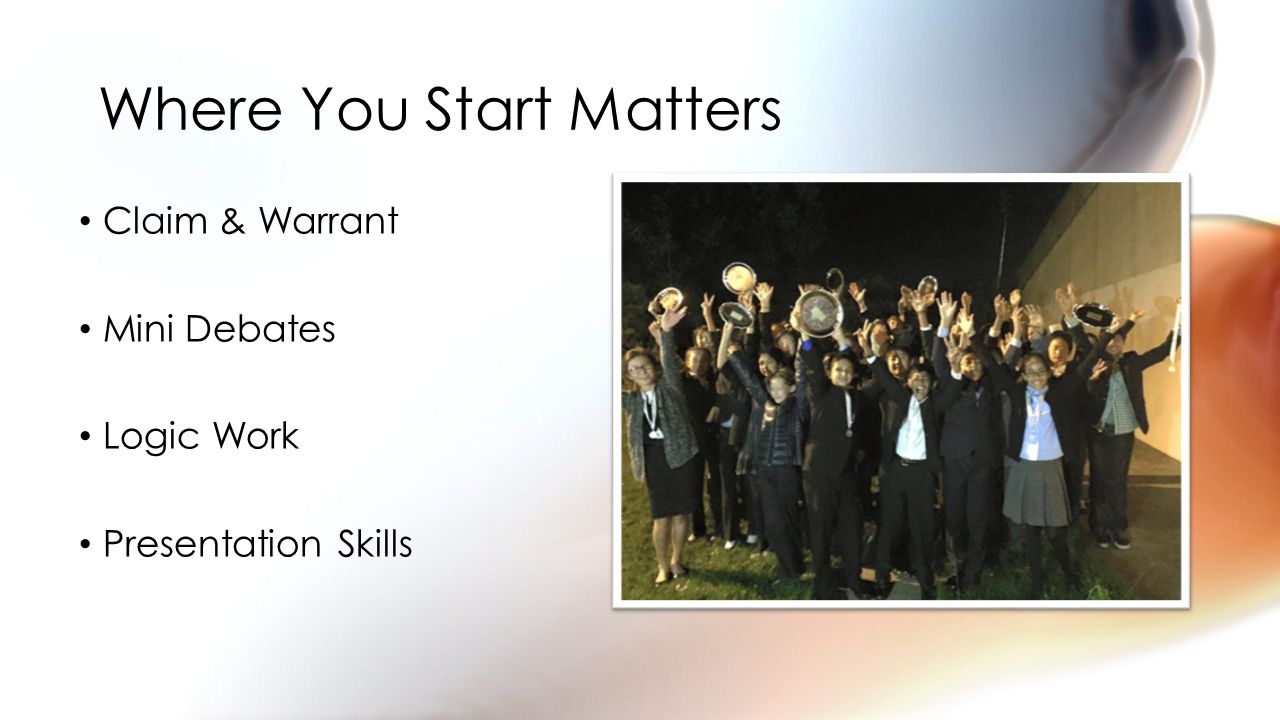 Where You Start Matters

• Claim & Warrant

• Mini Debates

• Logic Work

• Presentation Skills